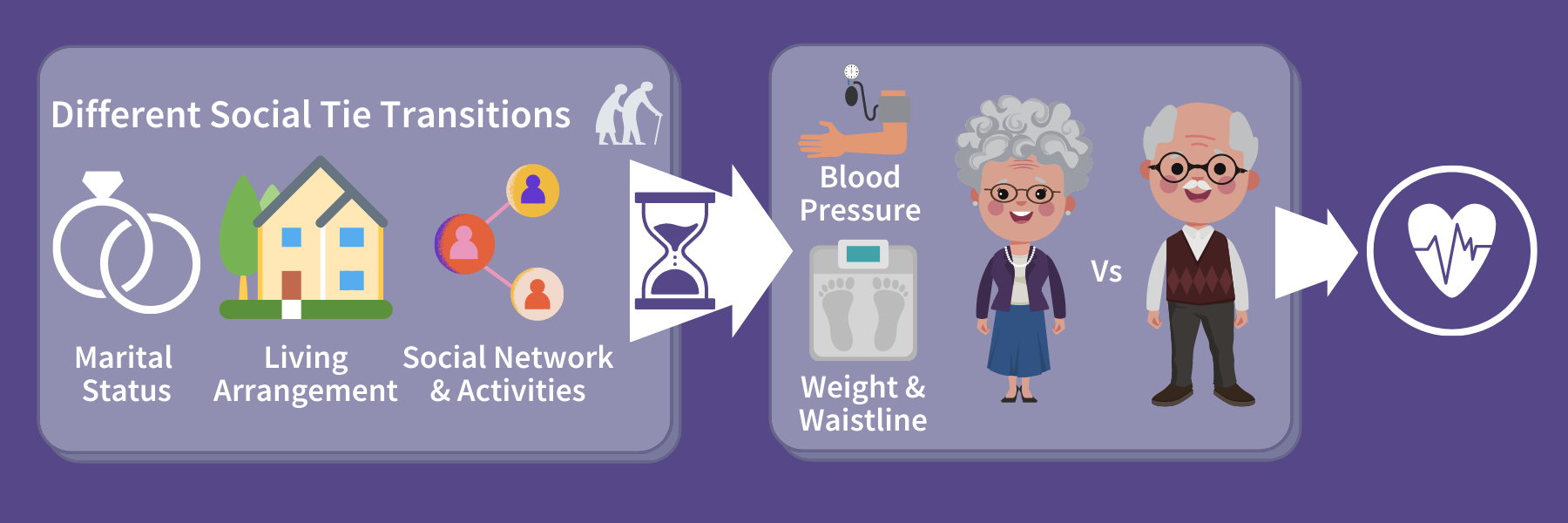 Different Social Tie Transitions

Marital Status

Living Arrangement

Social Network & Activities

Blood Pressure

Weight & Waistline

Vs